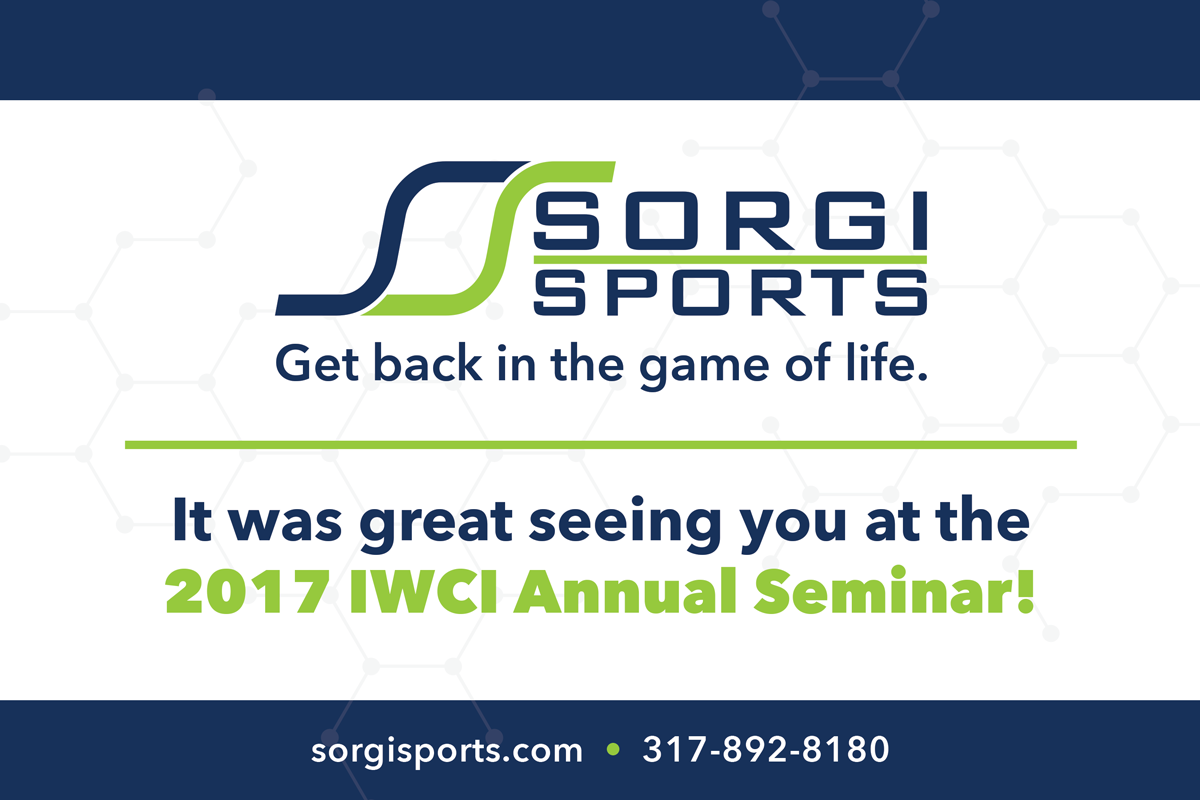 SORGI
SPORTS
Get back in the game of life.

It was great seeing you at the 2017 IWCI Annual Seminar!

sorgisports.com • 317-892-8180